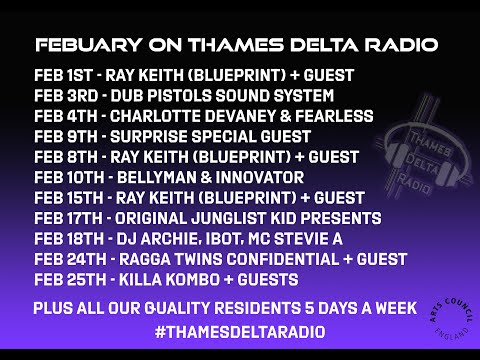 FEBUARY ON THAMES DELTA RADIO

FEB 1ST - RAY KEITH (BLUEPRINT) + GUEST
FEB 3RD - DUB PISTOLS SOUND SYSTEM
FEB 4TH - CHARLOTTE DEVANEY & FEARLESS
FEB 9TH - SURPRISE SPECIAL GUEST
FEB 8TH - RAY KEITH (BLUEPRINT) + GUEST
FEB 10TH - BELLYMAN & INNOVATOR
FEB 15TH - RAY KEITH (BLUEPRINT) + GUEST
FEB 17TH - ORIGINAL JUNGLIST KID PRESENTS
FEB 18TH - DJ ARCHIE, IBOT, MC STEVIE A
FEB 24TH - RAGGA TWINS CONFIDENTIAL + GUEST
FEB 25TH - KILLA KOMBO + GUESTS

THAMES DELTA RADIO

PLUS ALL OUR QUALITY RESIDENTS 5 DAYS A WEEK
#THAMESDELTARADIO

ARTS COUNCIL ENGLAND